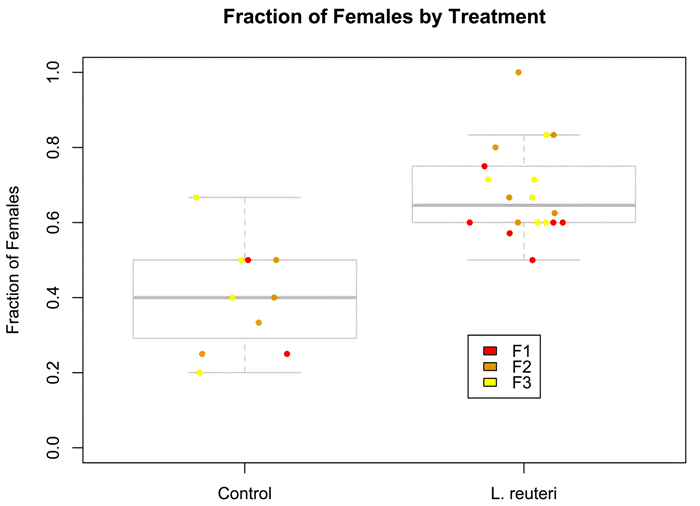 Fraction of Females by Treatment

Fraction of Females

1.0
0.8
0.6
0.4
0.2
0.0

F1
F2
F3

Control
L. reuteri